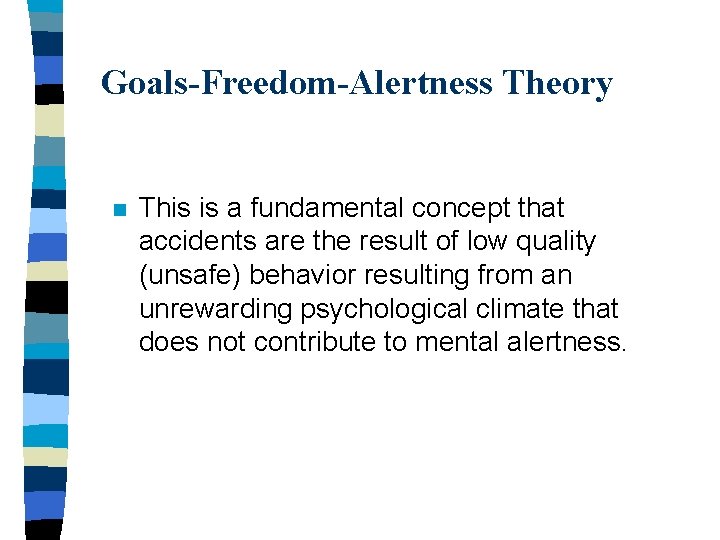 Goals-Freedom-Alertness Theory

This is a fundamental concept that accidents are the result of low quality (unsafe) behavior resulting from an unrewarding psychological climate that does not contribute to mental alertness.